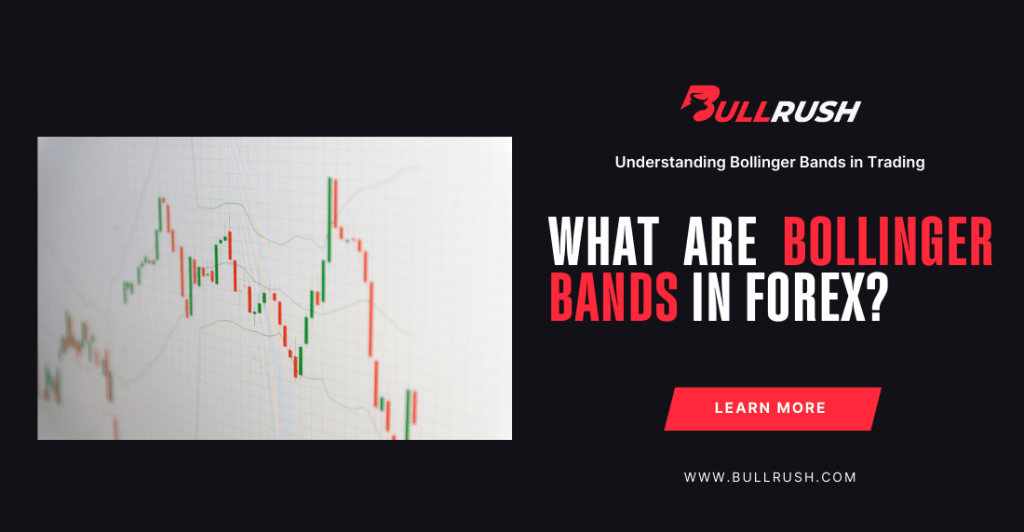 BULLRUSH

Understanding Bollinger Bands in Trading

WHAT ARE BOLLINGER BANDS IN FOREX?

LEARN MORE

WWW.BULLRUSH.COM